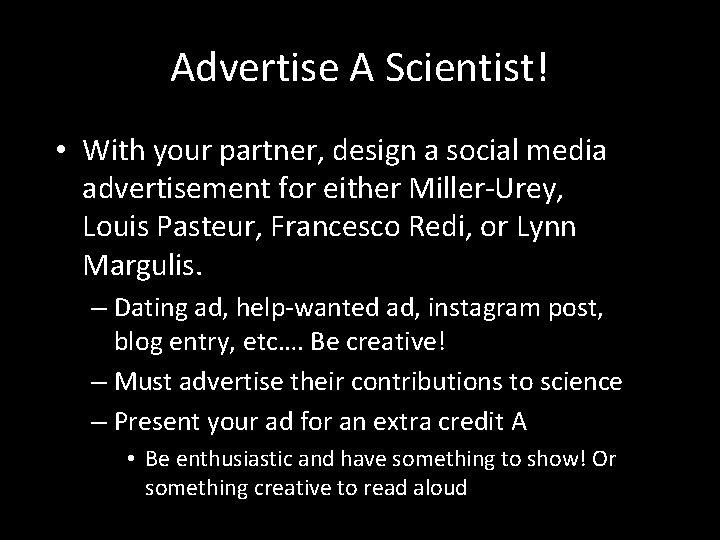 Advertise A Scientist!

• With your partner, design a social media advertisement for either Miller-Urey, Louis Pasteur, Francesco Redi, or Lynn Margulis.

– Dating ad, help-wanted ad, instagram post, blog entry, etc…. Be creative!

– Must advertise their contributions to science

– Present your ad for an extra credit A

• Be enthusiastic and have something to show! Or something creative to read aloud